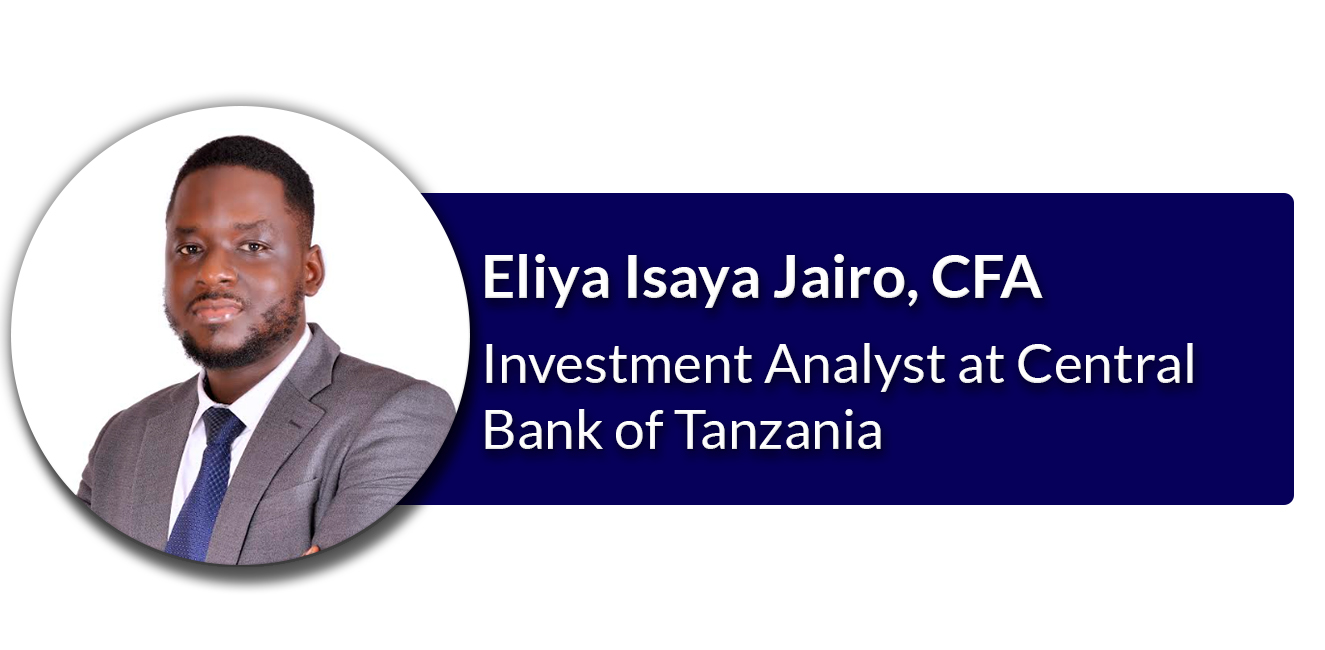 Eliya Isaya Jairo, CFA

Investment Analyst at Central Bank of Tanzania